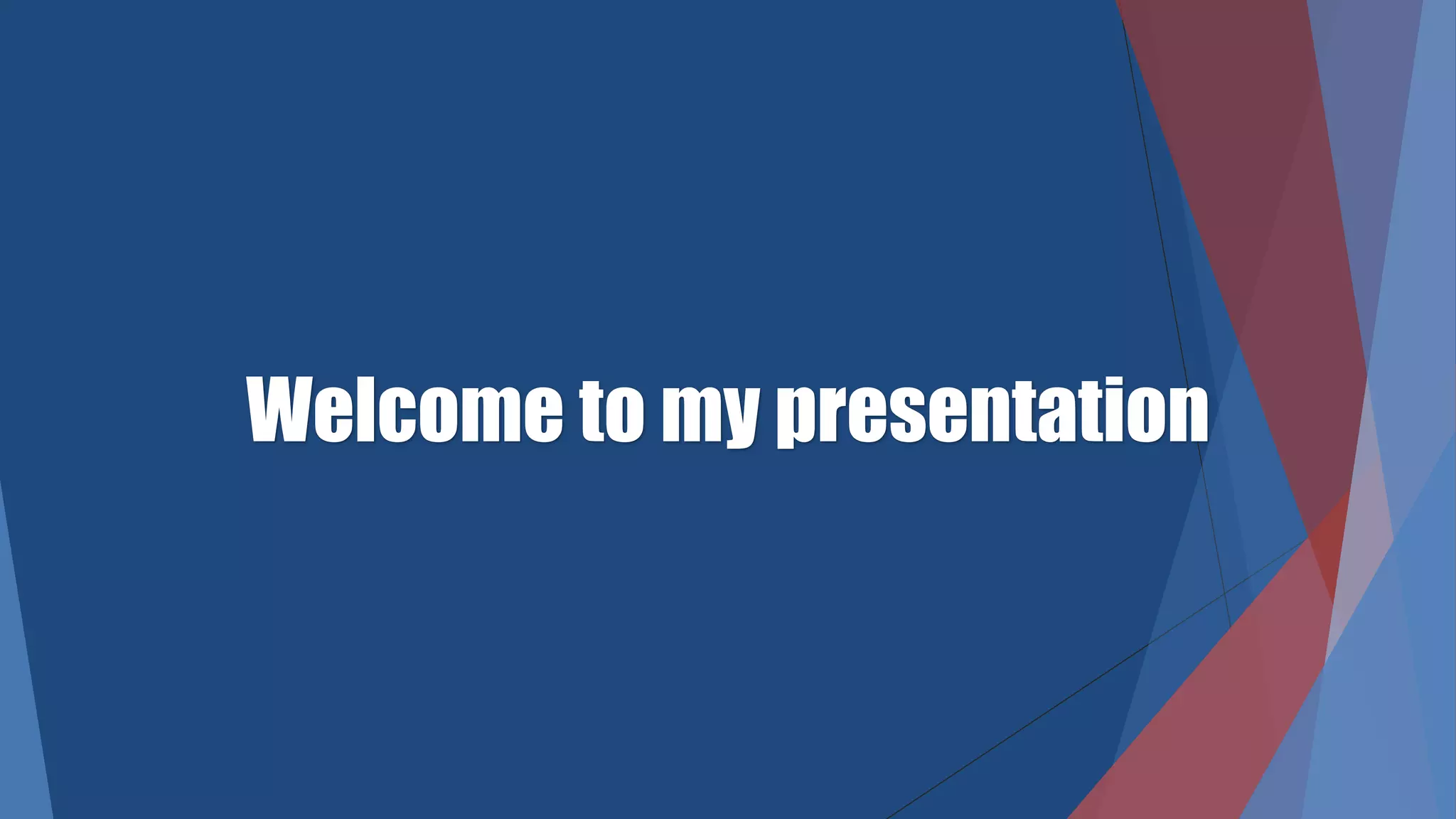 Welcome to my presentation